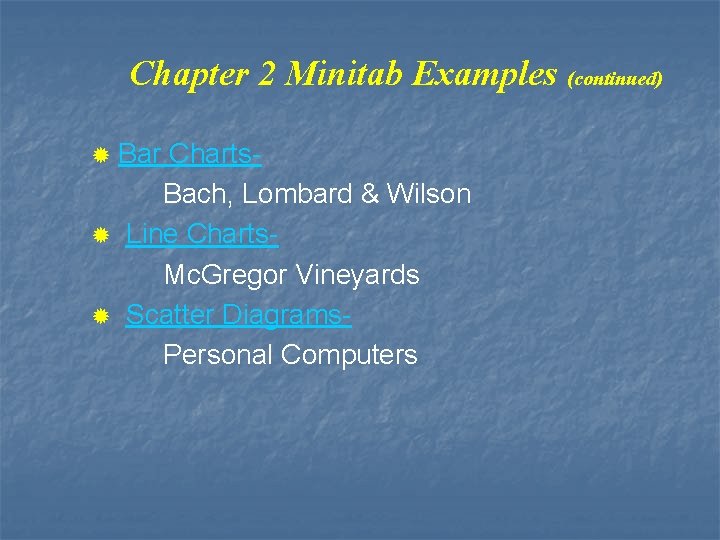 Chapter 2 Minitab Examples (continued)

Bar Charts-
Bach, Lombard & Wilson

Line Charts-
McGregor Vineyards

Scatter Diagrams-
Personal Computers